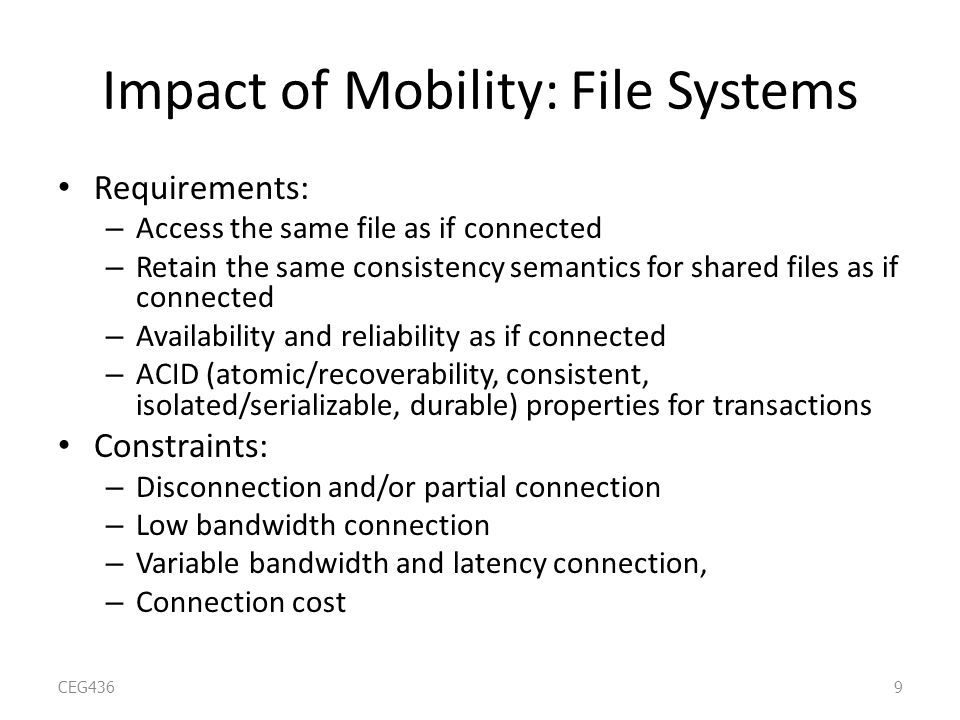 Impact of Mobility: File Systems

• Requirements:
– Access the same file as if connected
– Retain the same consistency semantics for shared files as if connected
– Availability and reliability as if connected
– ACID (atomic/recoverability, consistent, isolated/serializable, durable) properties for transactions
• Constraints:
– Disconnection and/or partial connection
– Low bandwidth connection
– Variable bandwidth and latency connection,
– Connection cost

CEG436

9